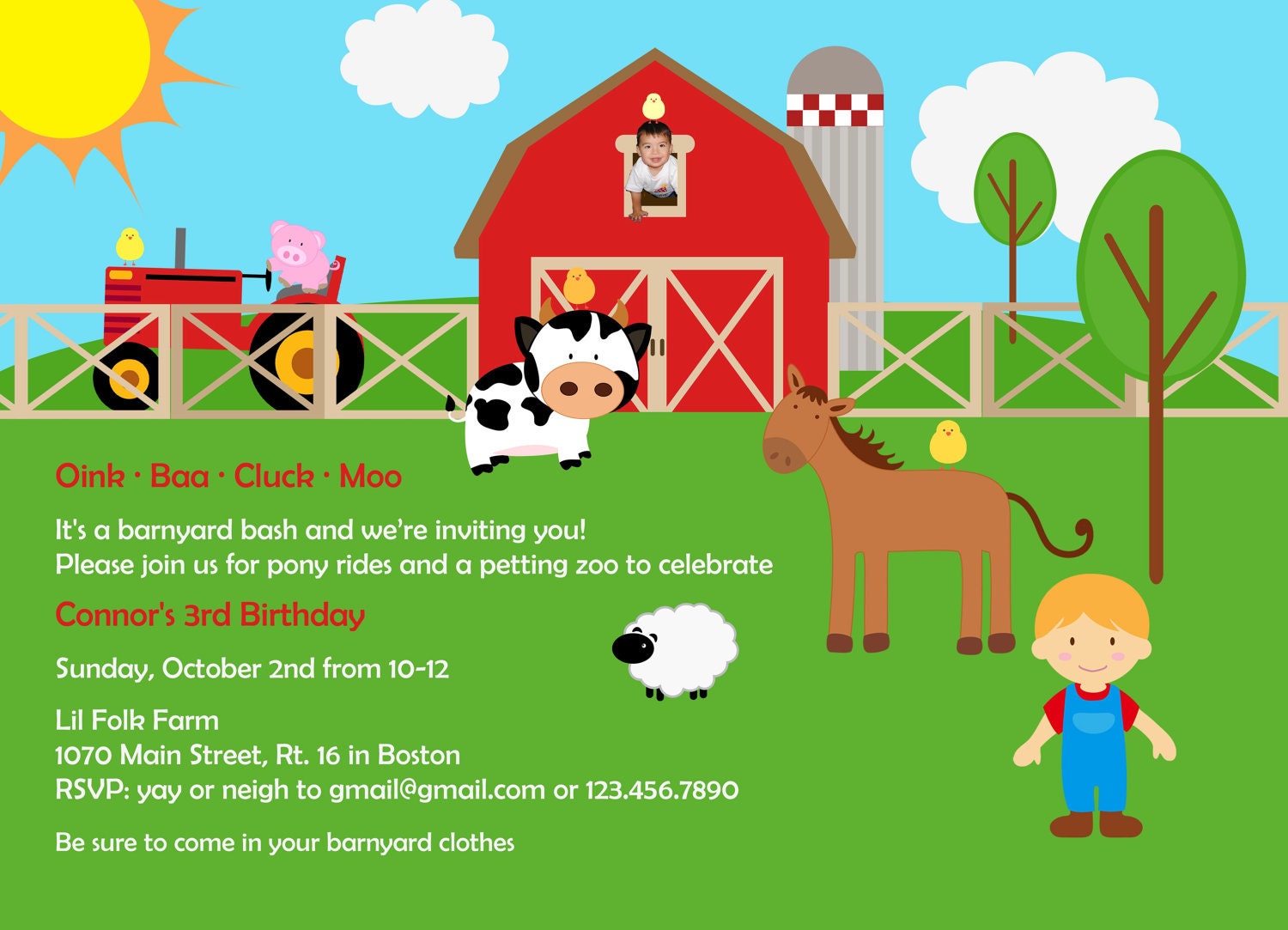 Oink · Baa · Cluck · Moo

It's a barnyard bash and we're inviting you!
Please join us for pony rides and a petting zoo to celebrate

Connor's 3rd Birthday

Sunday, October 2nd from 10-12

Lil Folk Farm
1070 Main Street, Rt. 16 in Boston
RSVP: yay or neigh to gmail@gmail.com or 123.456.7890

Be sure to come in your barnyard clothes